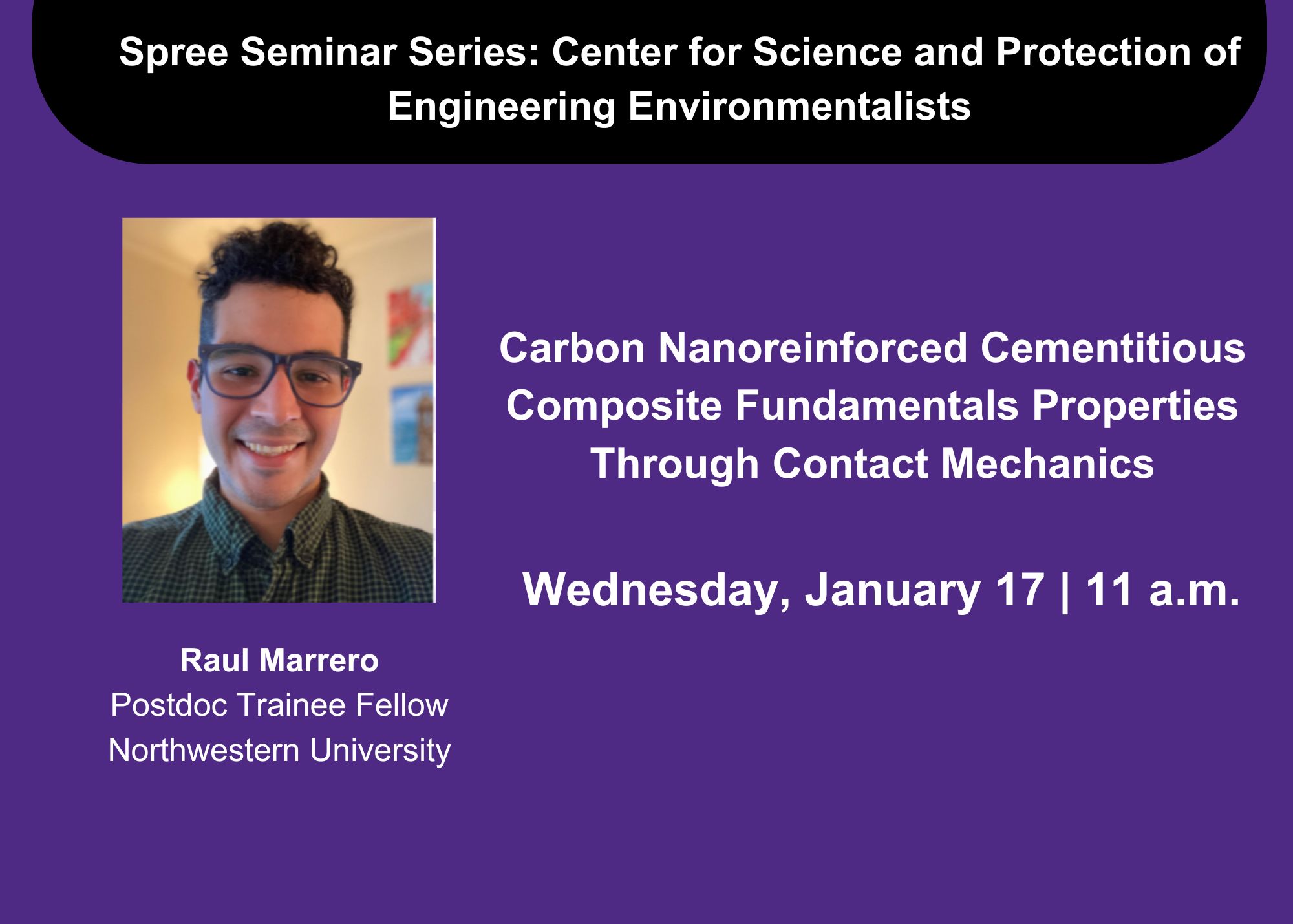 Spree Seminar Series: Center for Science and Protection of Engineering Environmentalists

Raul Marrero
Postdoc Trainee Fellow
Northwestern University

Carbon Nanoreinforced Cementitious Composite Fundamentals Properties Through Contact Mechanics

Wednesday, January 17 | 11 a.m.